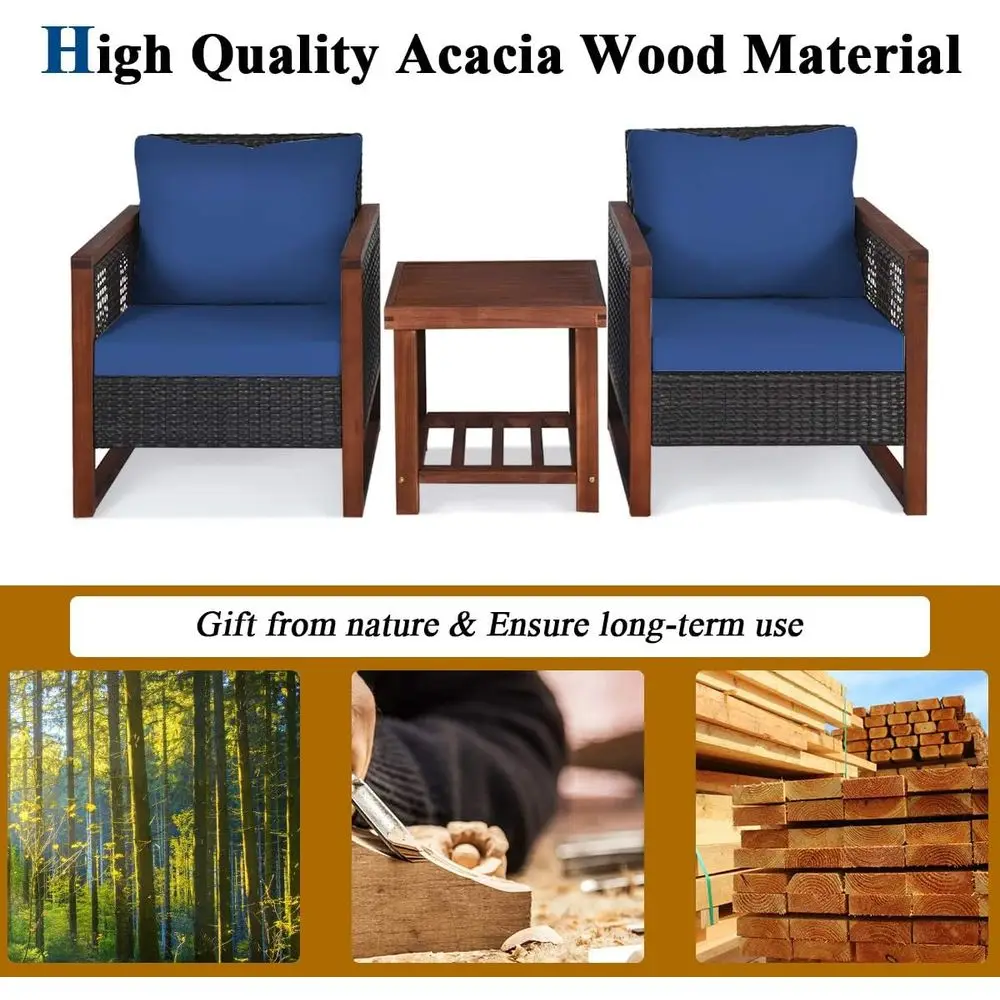 High Quality Acacia Wood Material

Gift from nature & Ensure long-term use